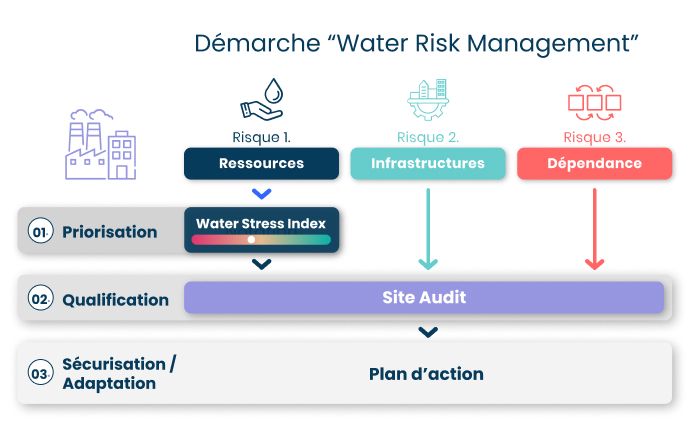 Démarche “Water Risk Management”

Risque 1.
Ressources

Risque 2.
Infrastructures

Risque 3.
Dépendance

01. Priorisation

Water Stress Index

02. Qualification

Site Audit

03. Sécurisation / Adaptation

Plan d’action